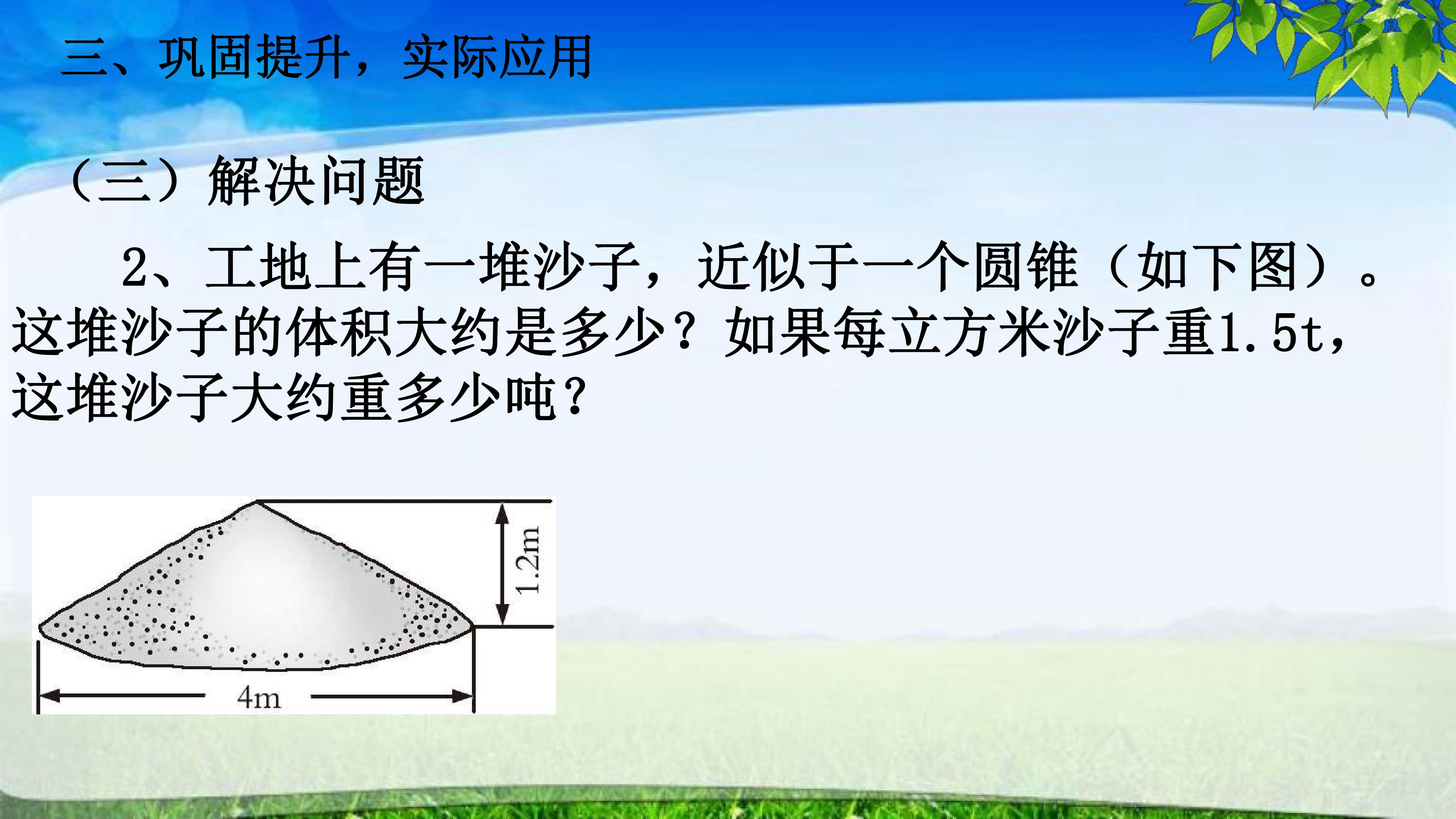 三、巩固提升，实际应用

（三）解决问题

2、工地上有一堆沙子，近似于一个圆锥（如下图）。这堆沙子的体积大约是多少？如果每立方米沙子重1.5t，这堆沙子大约重多少吨？

1.2m

4m